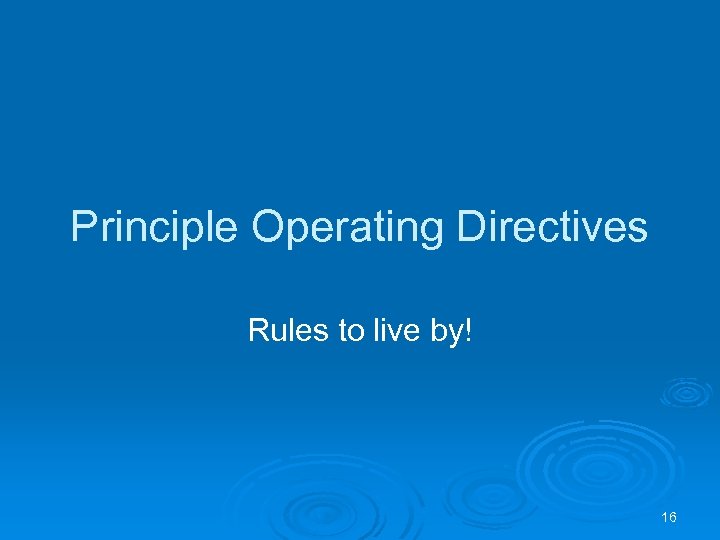 Principle Operating Directives

Rules to live by!

16